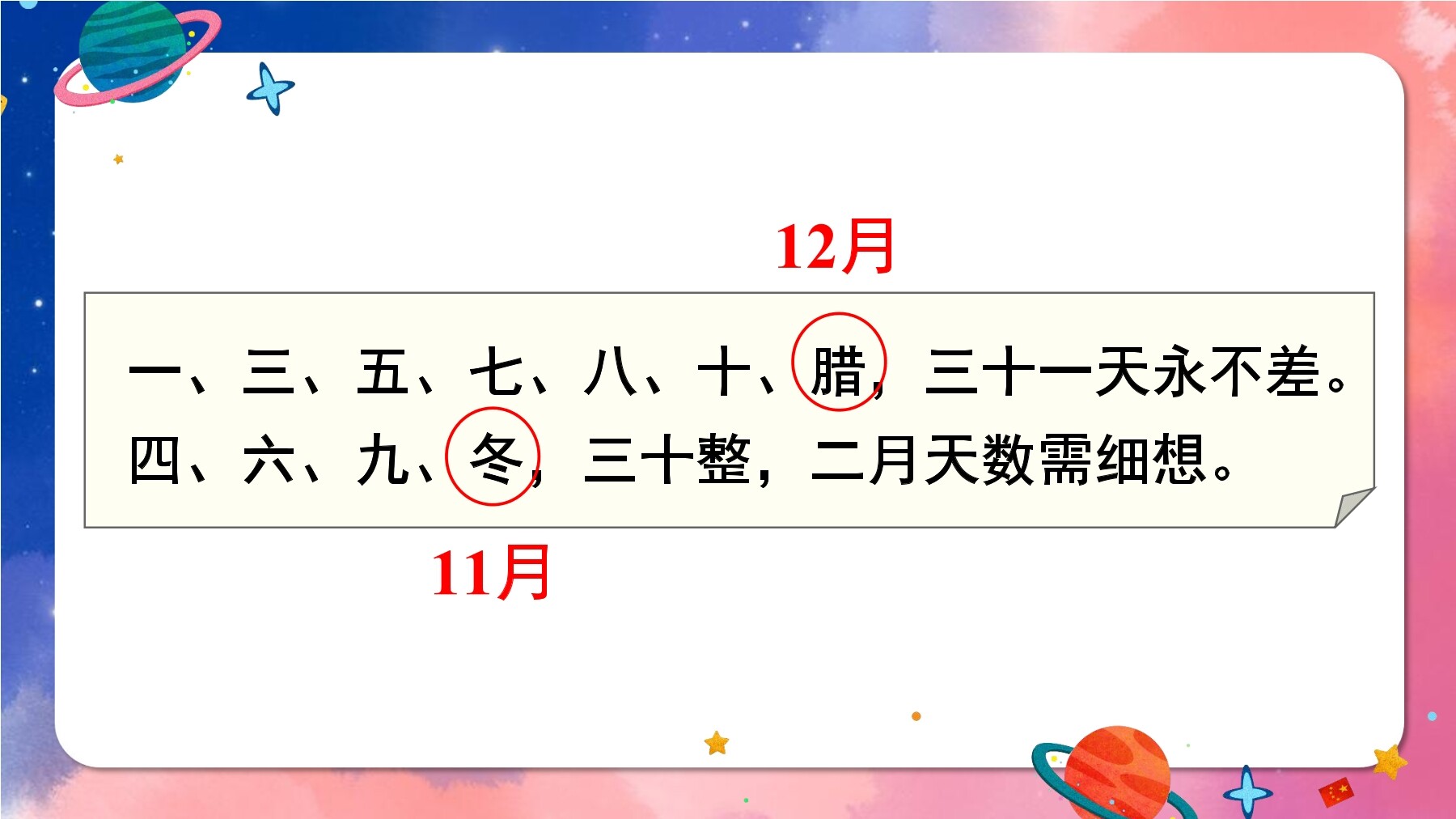 12月

一、三、五、七、八、十、腊，三十一天永不差。
四、六、九、冬，三十整，二月天数需细想。

11月